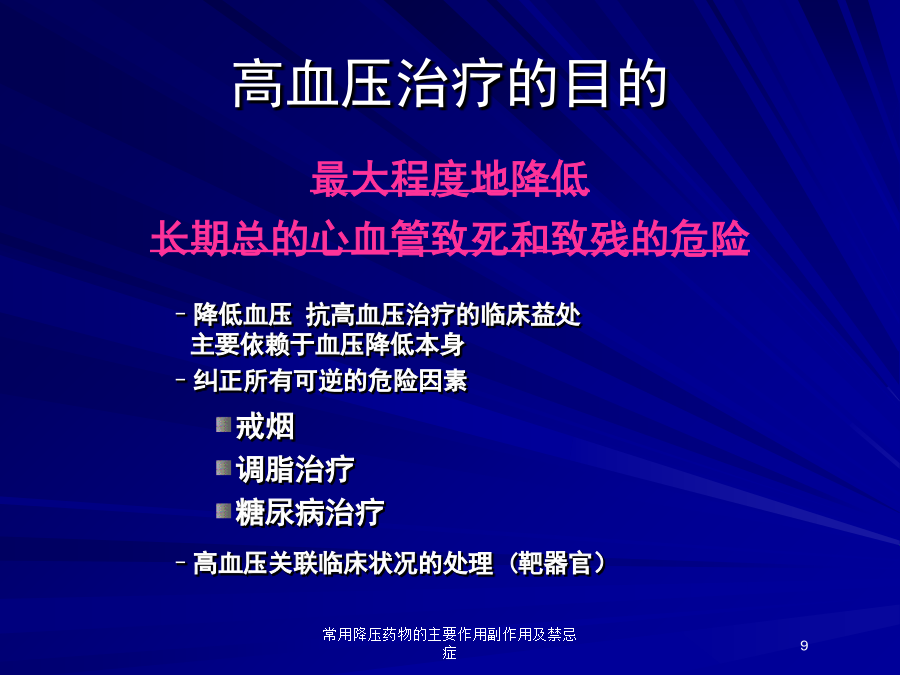 高血压治疗的目的

最大程度地降低
长期总的心血管致死和致残的危险

– 降低血压 抗高血压治疗的临床益处主要依赖于血压降低本身
– 纠正所有可逆的危险因素

戒烟
调脂治疗
糖尿病治疗

– 高血压关联临床状况的处理（靶器官）

常用降压药物的主要作用副作用及禁忌症

9